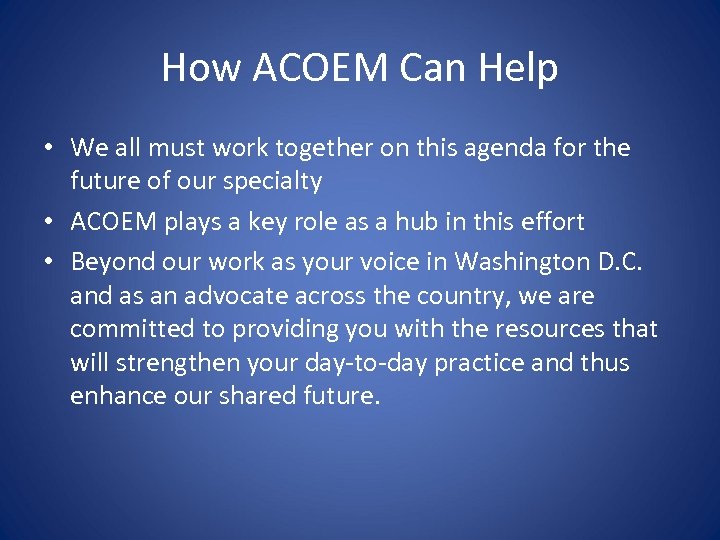 How ACOEM Can Help

• We all must work together on this agenda for the future of our specialty
• ACOEM plays a key role as a hub in this effort
• Beyond our work as your voice in Washington D.C. and as an advocate across the country, we are committed to providing you with the resources that will strengthen your day-to-day practice and thus enhance our shared future.